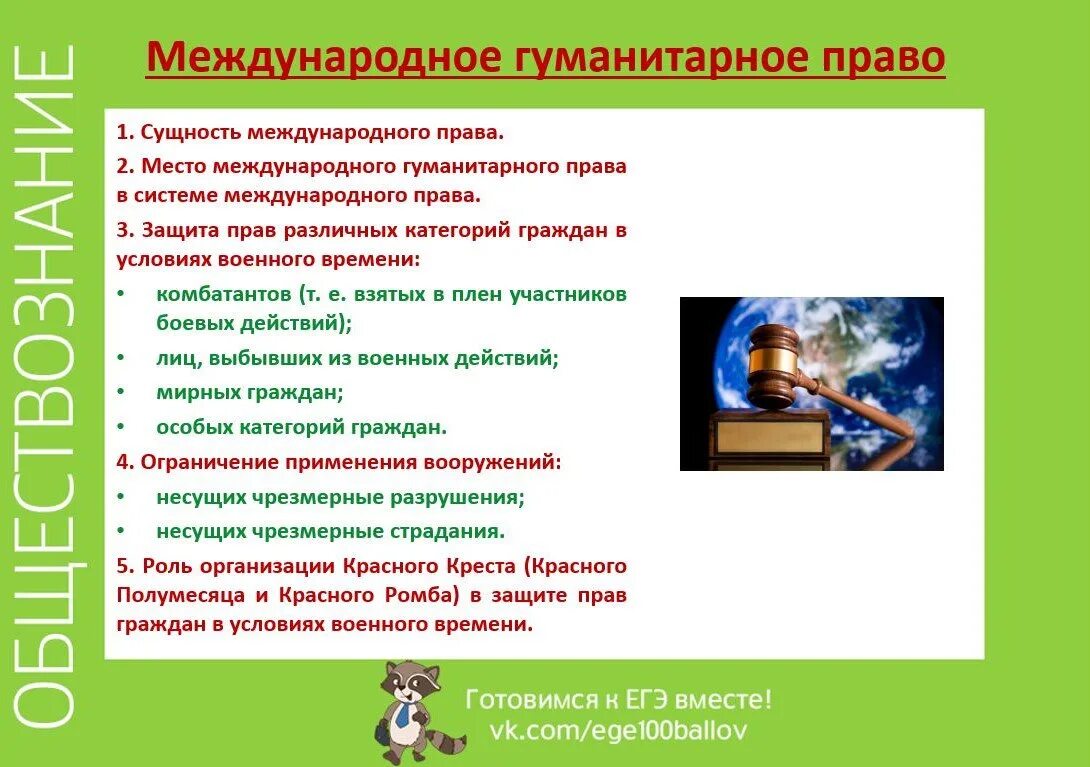 ОБЩЕСТВОЗНАНИЕ

Международное гуманитарное право

1. Сущность международного права.

2. Место международного гуманитарного права в системе международного права.

3. Защита прав различных категорий граждан в условиях военного времени:

• комбатантов (т. е. взятых в плен участников боевых действий);

• лиц, выбывших из военных действий;

• мирных граждан;

• особых категорий граждан.

4. Ограничение применения вооружений:

• несущих чрезмерные разрушения;

• несущих чрезмерные страдания.

5. Роль организации Красного Креста (Красного Полумесяца и Красного Ромба) в защите прав граждан в условиях военного времени.

Готовимся к ЕГЭ вместе!
vk.com/ege100ballov